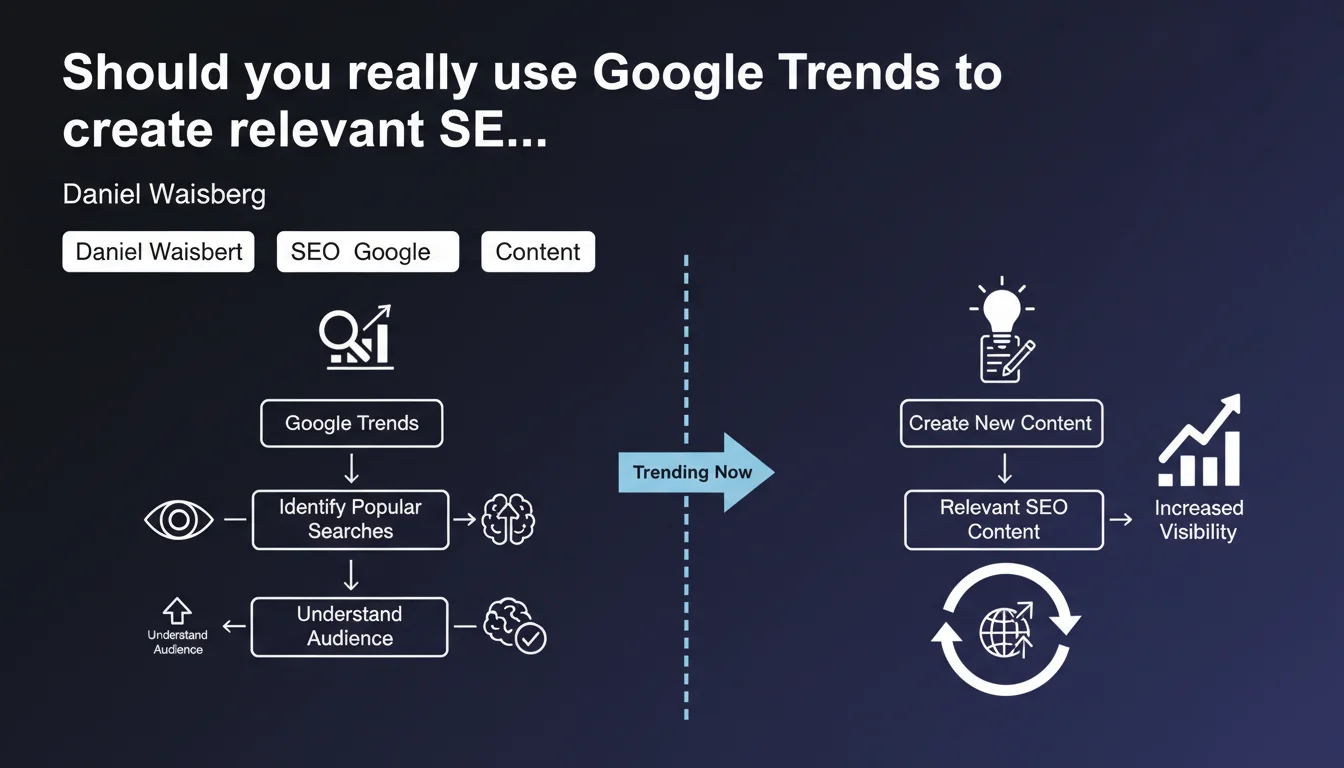 Should you really use Google Trends to create relevant SE...

Daniel Waisberg

Daniel Waisbert

SEO Google

Content

Google Trends

Identify Popular Searches

Understand Audience

Understand Audience

Trending Now

Create New Content

Relevant SEO Content

Increased Visibility